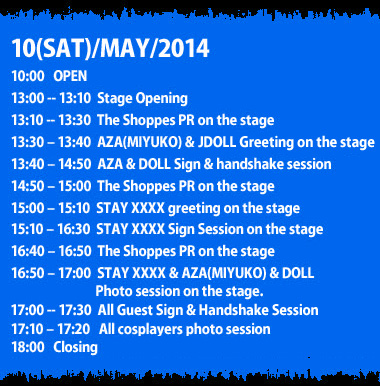 10(SAT)/MAY/2014

10:00 OPEN
13:00 -- 13:10 Stage Opening
13:10 -- 13:30 The Shoppes PR on the stage
13:30 – 13:40 AZA(MIYUKO) & JDOLL Greeting on the stage
13:40 – 14:50 AZA & DOLL Sign & handshake session
14:50 – 15:00 The Shoppes PR on the stage
15:00 – 15:10 STAY XXXX greeting on the stage
15:10 – 16:30 STAY XXXX Sign Session on the stage
16:40 – 16:50 The Shoppes PR on the stage
16:50 – 17:00 STAY XXXX & AZA(MIYUKO) & DOLL Photo session on the stage.
17:00 -- 17:30 All Guest Sign & Handshake Session
17:10 – 17:20 All cosplayers photo session
18:00 Closing